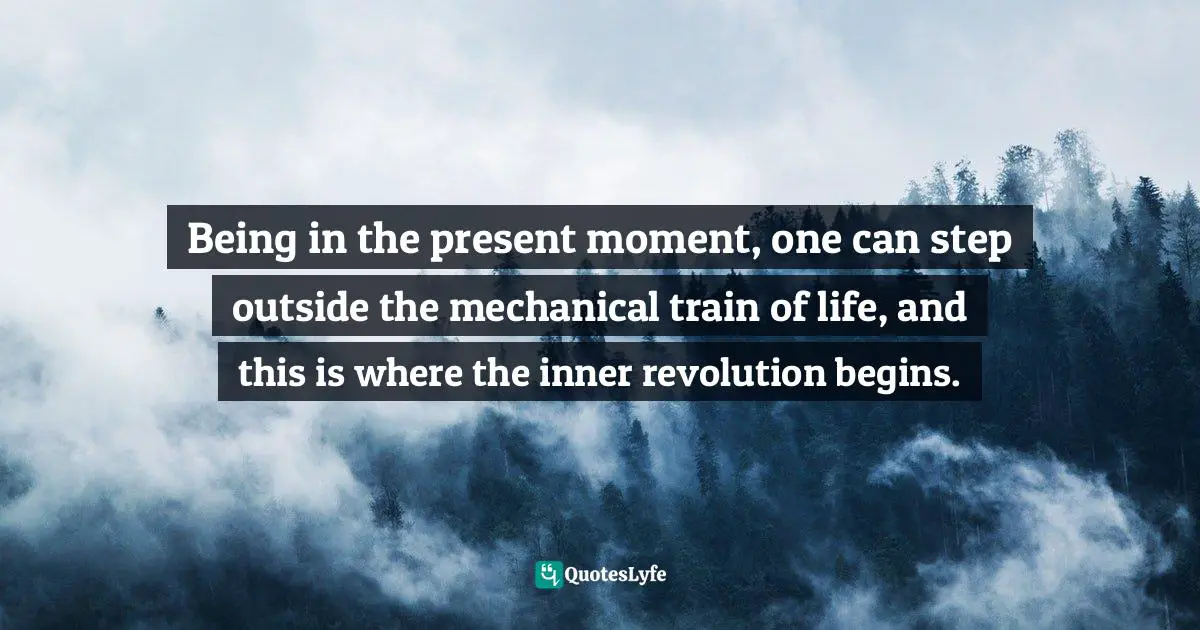 Being in the present moment, one can step outside the mechanical train of life, and this is where the inner revolution begins.

QuotesLyfe